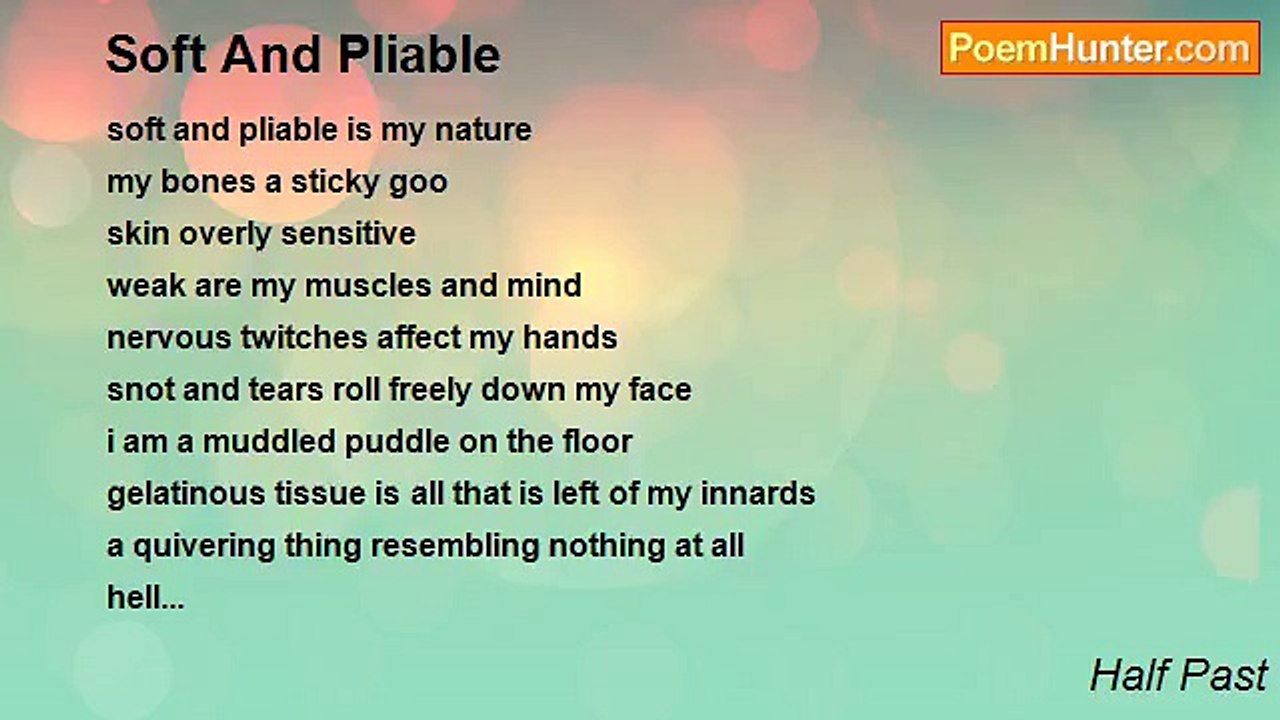 Soft And Pliable

PoemHunter.com

soft and pliable is my nature
my bones a sticky goo
skin overly sensitive
weak are my muscles and mind
nervous twitches affect my hands
snot and tears roll freely down my face
i am a muddled puddle on the floor
gelatinous tissue is all that is left of my innards
a quivering thing resembling nothing at all
hell...

Half Past